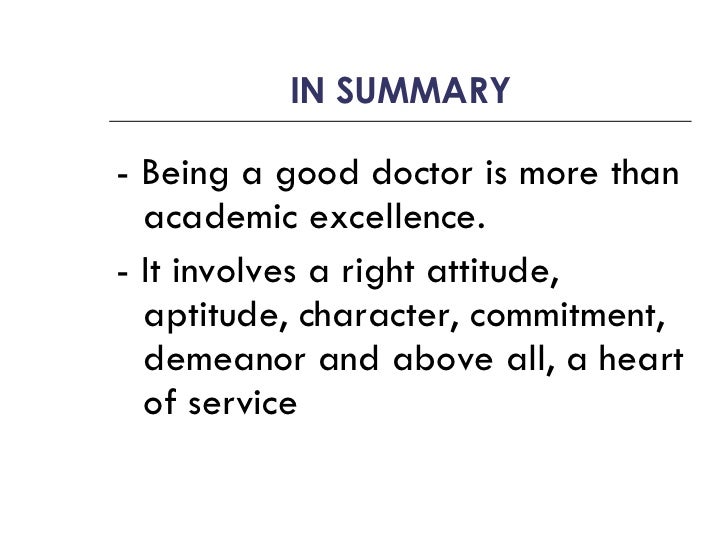 IN SUMMARY

- Being a good doctor is more than academic excellence.

- It involves a right attitude, aptitude, character, commitment, demeanor and above all, a heart of service